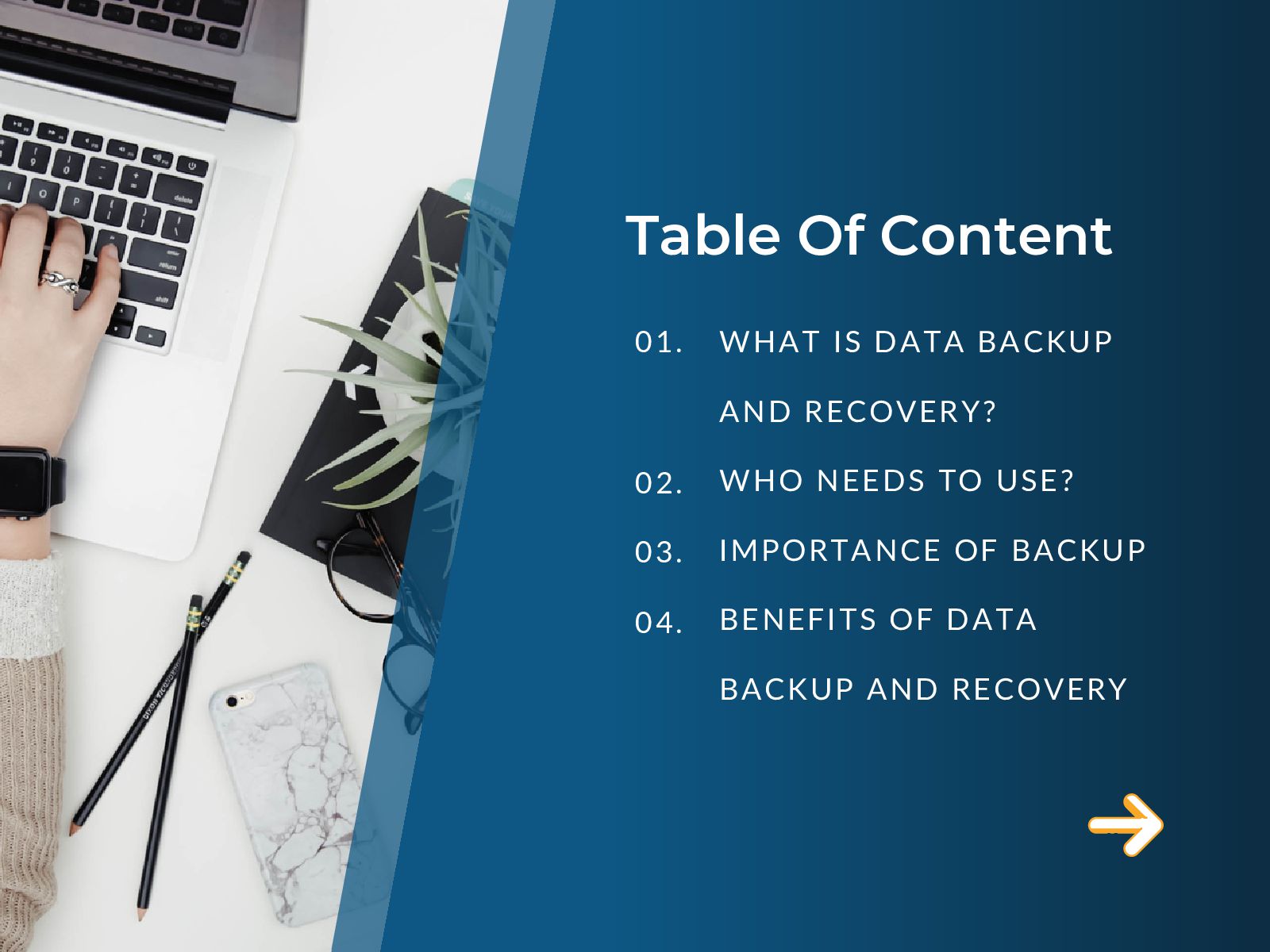 Table Of Content

01. WHAT IS DATA BACKUP AND RECOVERY?

02. WHO NEEDS TO USE?

03. IMPORTANCE OF BACKUP

04. BENEFITS OF DATA BACKUP AND RECOVERY